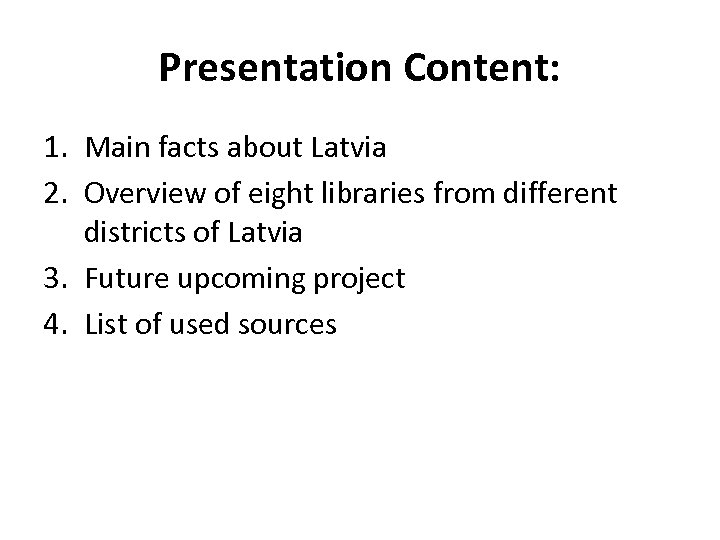 Presentation Content:

1. Main facts about Latvia
2. Overview of eight libraries from different districts of Latvia
3. Future upcoming project
4. List of used sources